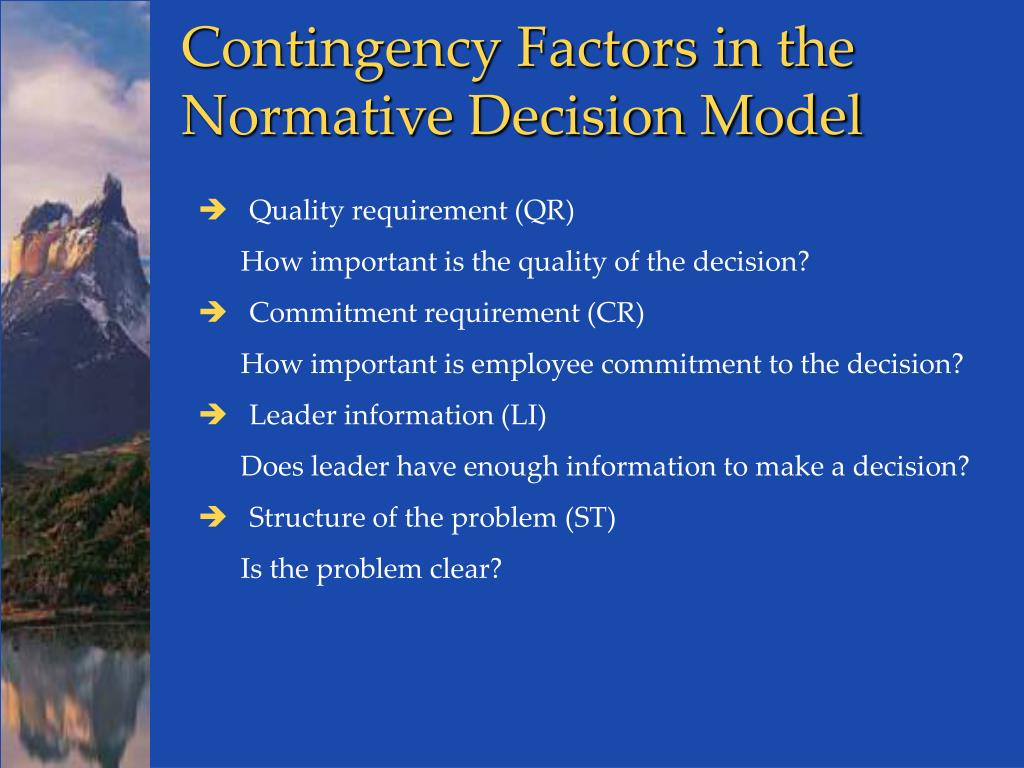 Contingency Factors in the Normative Decision Model

➔ Quality requirement (QR)

How important is the quality of the decision?

➔ Commitment requirement (CR)

How important is employee commitment to the decision?

➔ Leader information (LI)

Does leader have enough information to make a decision?

➔ Structure of the problem (ST)

Is the problem clear?